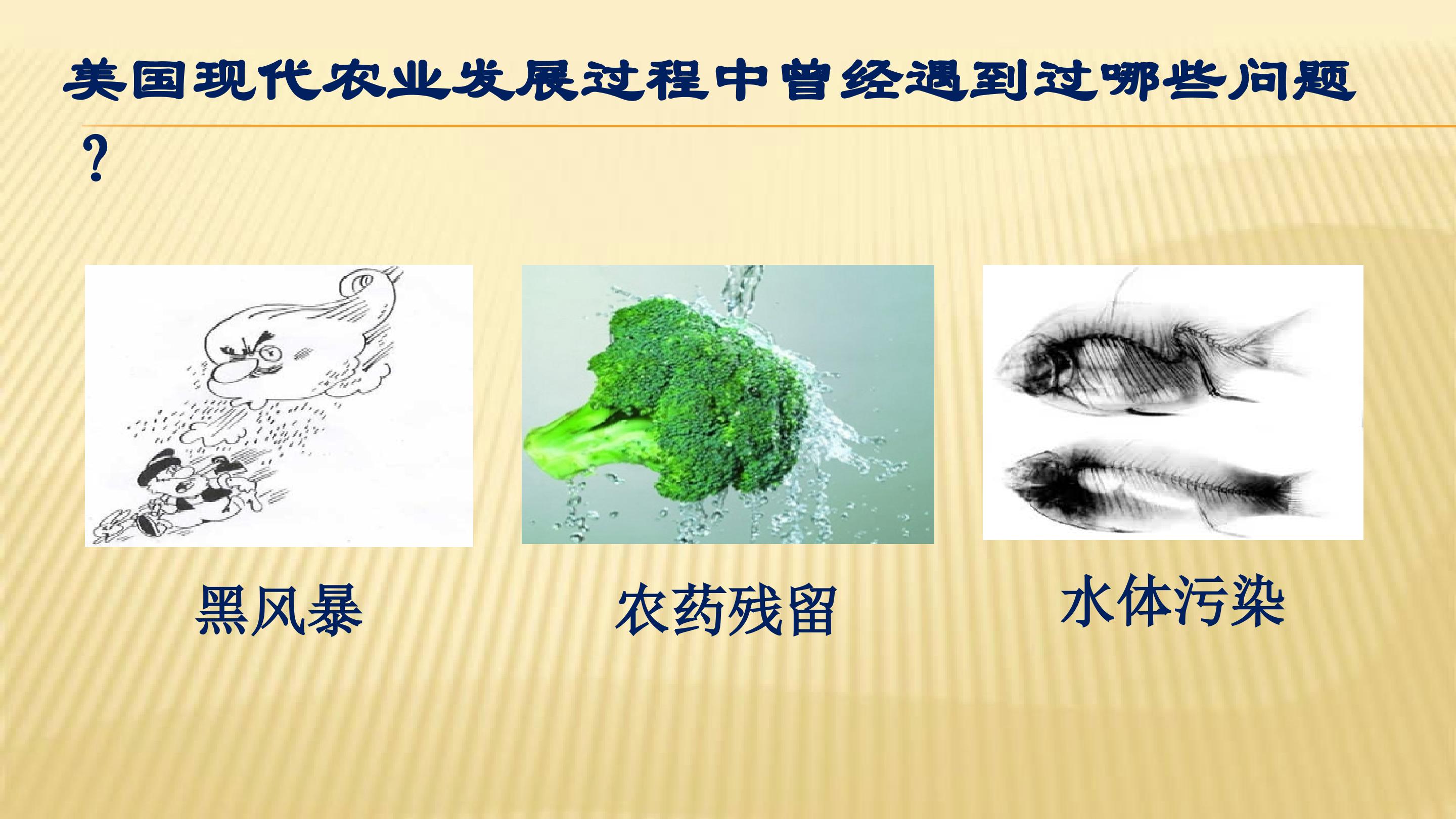 美国现代农业发展过程中曾经遇到过哪些问题？

黑风暴

农药残留

水体污染